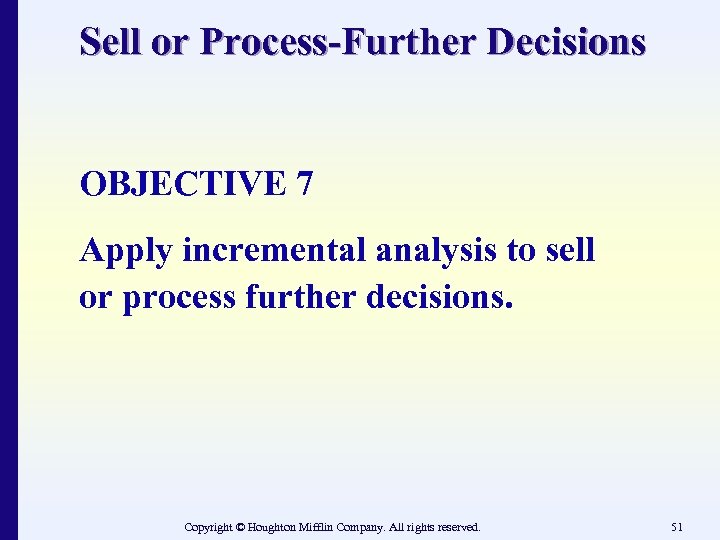 Sell or Process-Further Decisions

OBJECTIVE 7

Apply incremental analysis to sell or process further decisions.

Copyright © Houghton Mifflin Company. All rights reserved.

51